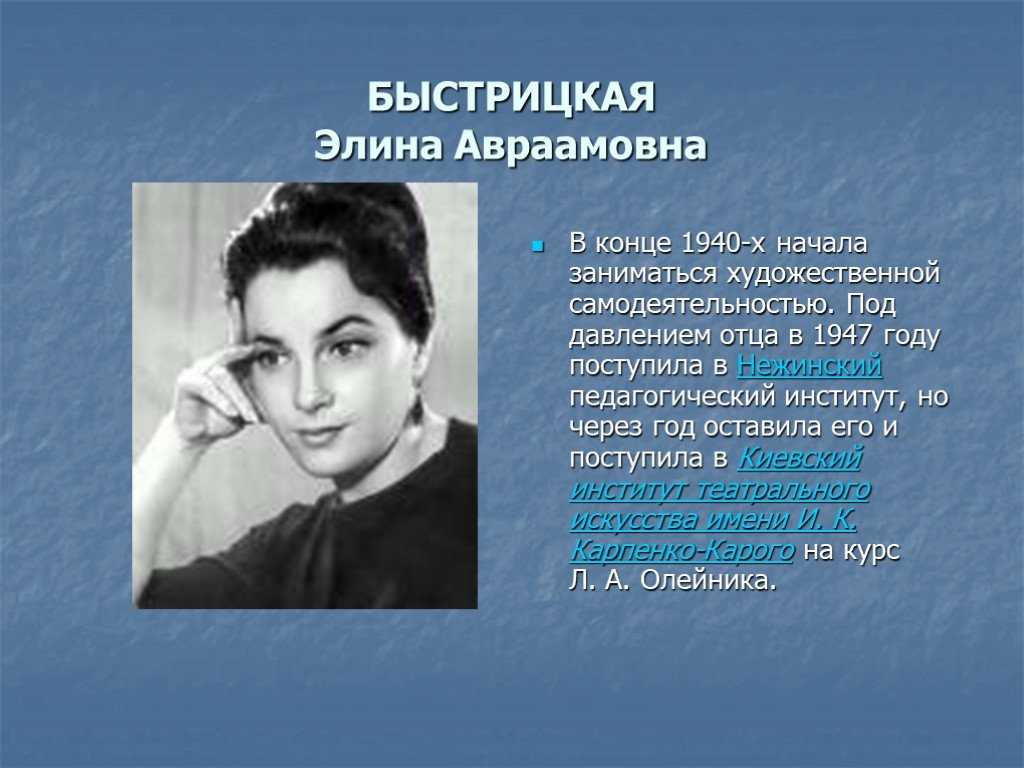 БЫСТРИЦКАЯ
Элина Авраамовна

В конце 1940-х начала заниматься художественной самодеятельностью. Под давлением отца в 1947 году поступила в Нежинский педагогический институт, но через год оставила его и поступила в Киевский институт театрального искусства имени И. К. Карпенко-Карого на курс Л. А. Олейника.